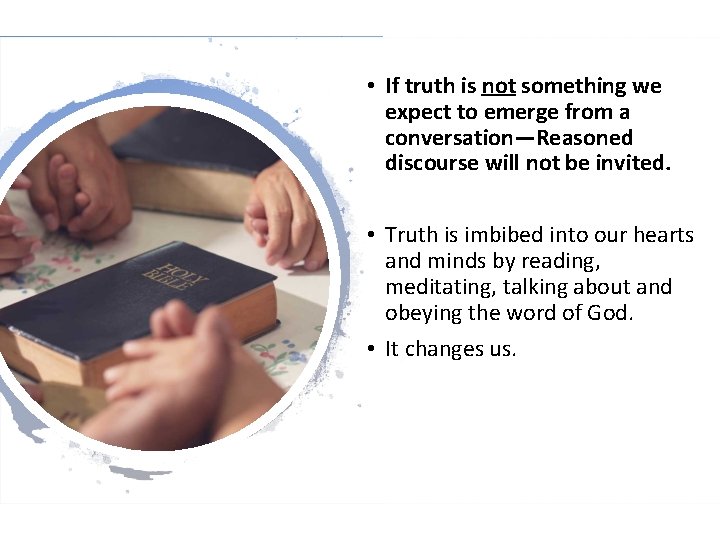 HOLY BIBLE

• If truth is not something we expect to emerge from a conversation—Reasoned discourse will not be invited.

• Truth is imbibed into our hearts and minds by reading, meditating, talking about and obeying the word of God.

• It changes us.